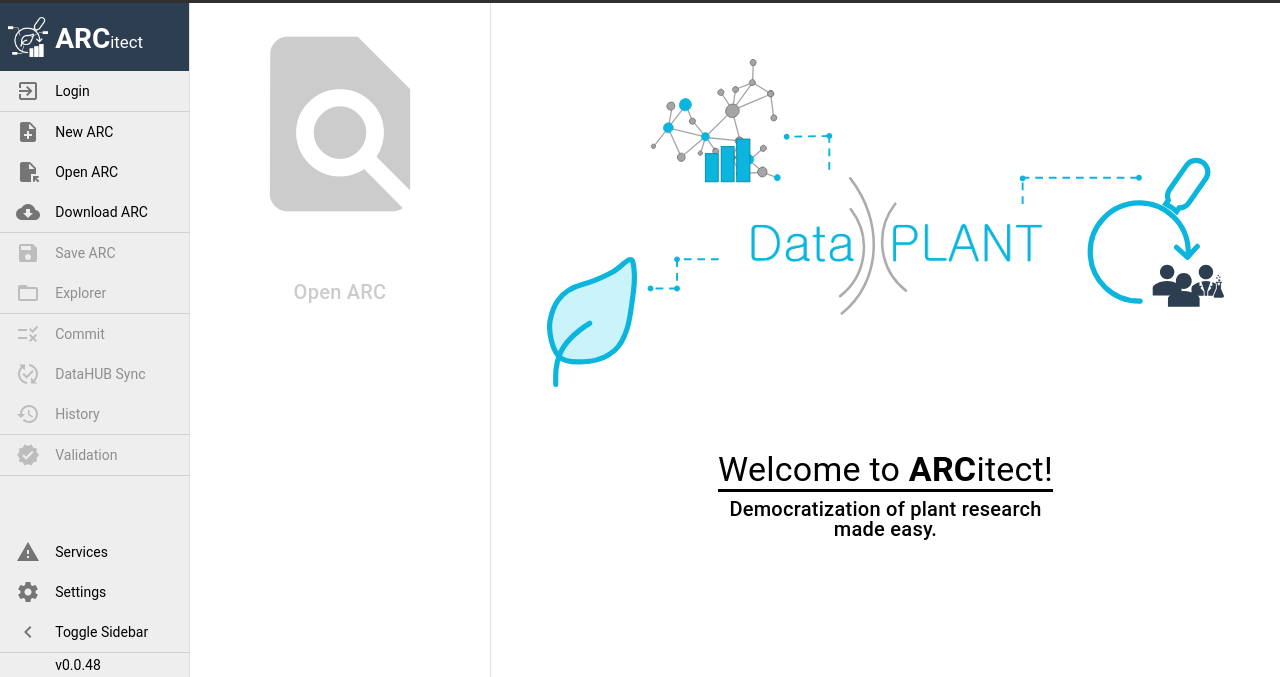 ARCitect

Login
New ARC
Open ARC
Download ARC
Save ARC
Explorer
Commit
DataHUB Sync
History
Validation

Services
Settings
Toggle Sidebar
v0.0.48

Open ARC

Data PLANT

Welcome to ARCitect!
Democratization of plant research made easy.